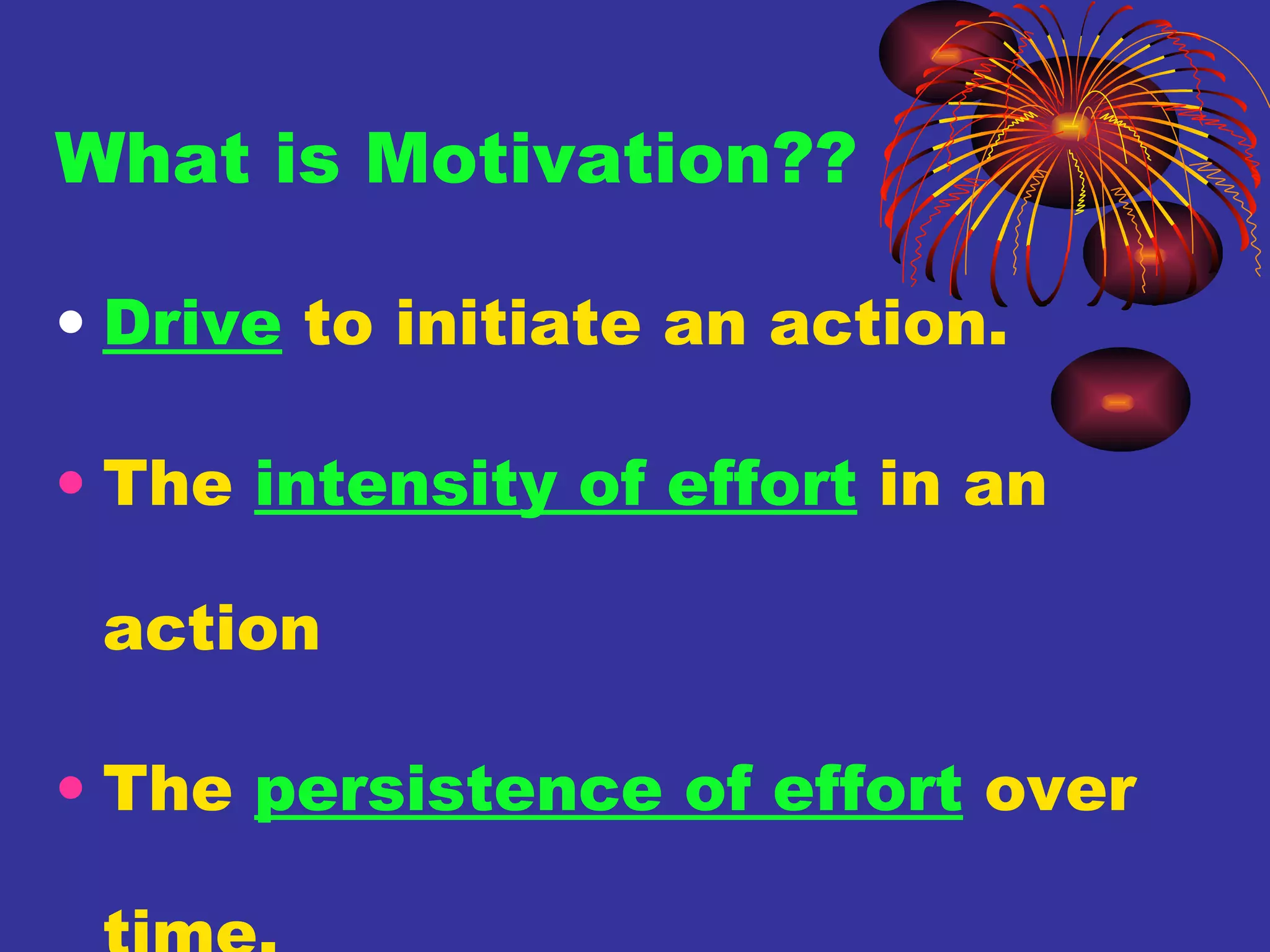 What is Motivation??

• Drive to initiate an action.

• The intensity of effort in an action

• The persistence of effort over time.